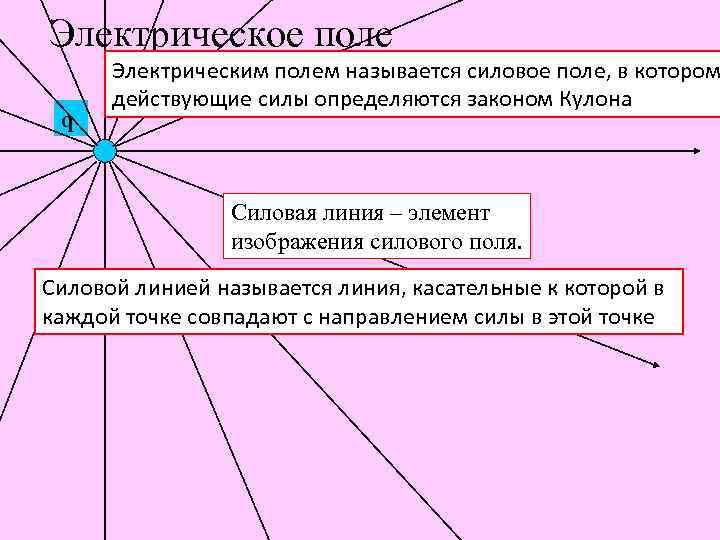 Электрическое поле

Электрическим полем называется силовое поле, в котором действующие силы определяются законом Кулона

q

Силовая линия – элемент изображения силового поля.

Силовой линией называется линия, касательные к которой в каждой точке совпадают с направлением силы в этой точке